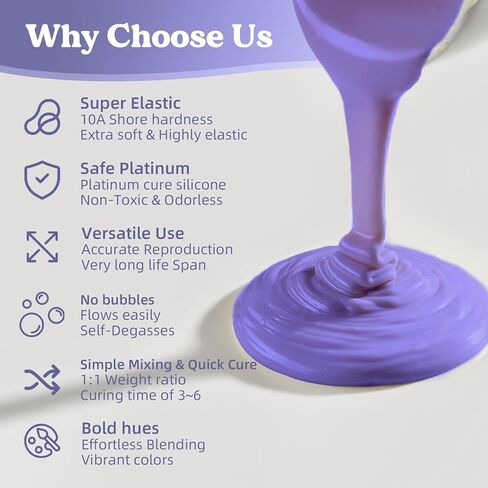 Why Choose Us

Super Elastic
10A Shore hardness
Extra soft & Highly elastic

Safe Platinum
Platinum cure silicone
Non-Toxic & Odorless

Versatile Use
Accurate Reproduction
Very long life Span

No bubbles
Flows easily
Self-Degasses

Simple Mixing & Quick Cure
1:1 Weight ratio
Curing time of 3~6

Bold hues
Effortless Blending
Vibrant colors